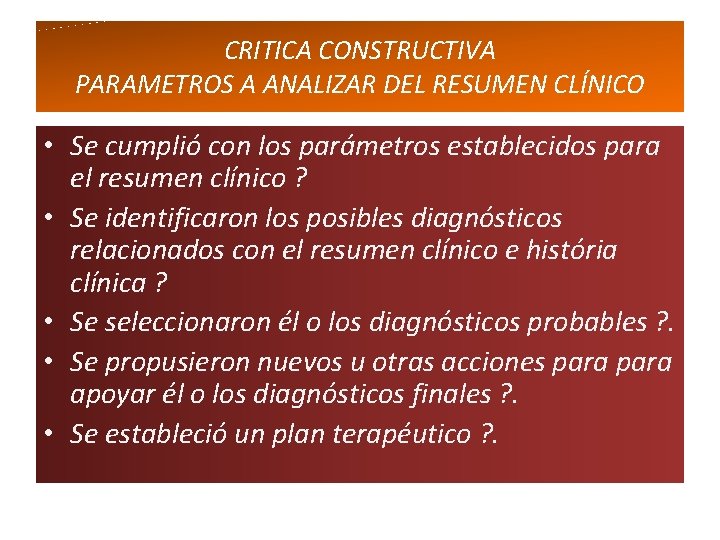 CRITICA CONSTRUCTIVA
PARAMETROS A ANALIZAR DEL RESUMEN CLÍNICO

• Se cumplió con los parámetros establecidos para el resumen clínico ?
• Se identificaron los posibles diagnósticos relacionados con el resumen clínico e história clínica ?
• Se seleccionaron él o los diagnósticos probables ?.
• Se propusieron nuevos u otras acciones para para apoyar él o los diagnósticos finales ?.
• Se estableció un plan terapéutico ?.